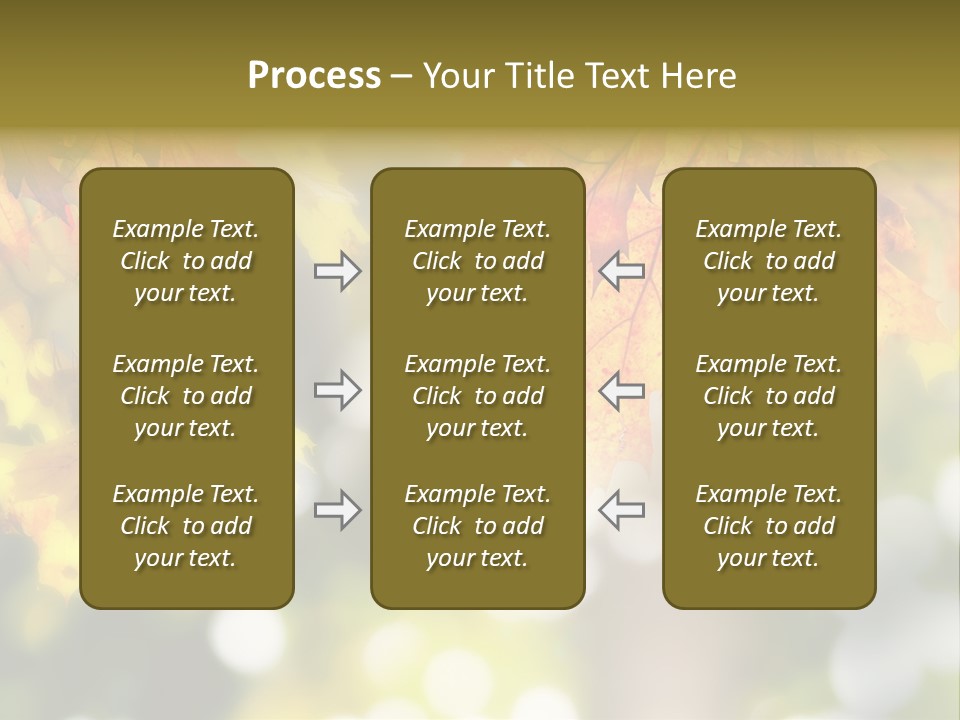 Process – Your Title Text Here

Example Text. Click to add your text.

Example Text. Click to add your text.

Example Text. Click to add your text.

Example Text. Click to add your text.

Example Text. Click to add your text.

Example Text. Click to add your text.

Example Text. Click to add your text.

Example Text. Click to add your text.

Example Text. Click to add your text.